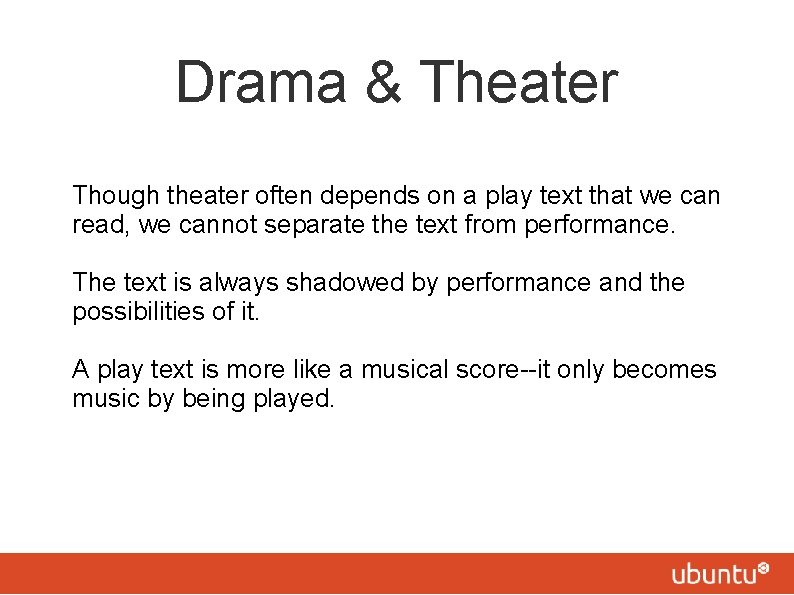 Drama & Theater

Though theater often depends on a play text that we can read, we cannot separate the text from performance.

The text is always shadowed by performance and the possibilities of it.

A play text is more like a musical score--it only becomes music by being played.

ubuntu